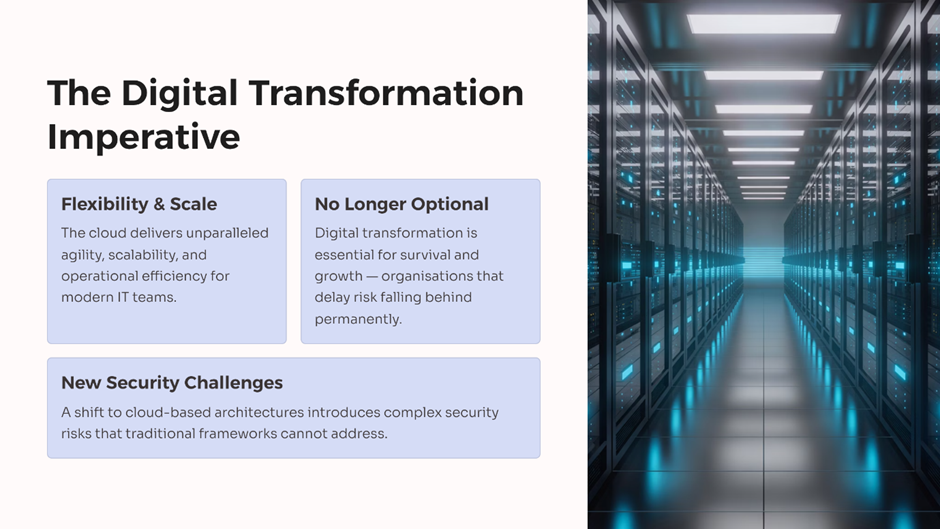 The Digital Transformation Imperative

Flexibility & Scale

The cloud delivers unparalleled agility, scalability, and operational efficiency for modern IT teams.

No Longer Optional

Digital transformation is essential for survival and growth — organisations that delay risk falling behind permanently.

New Security Challenges

A shift to cloud-based architectures introduces complex security risks that traditional frameworks cannot address.